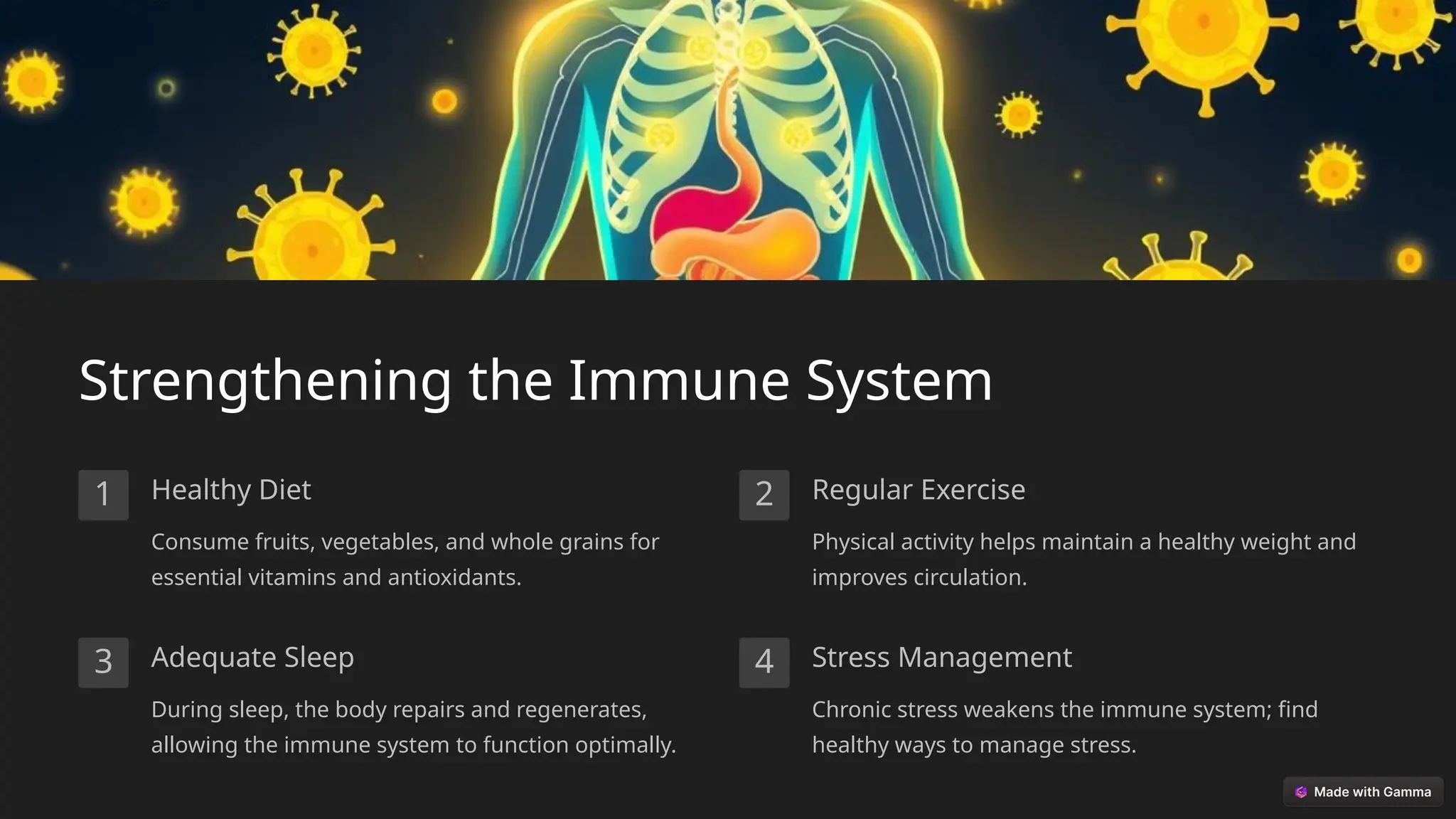 Strengthening the Immune System

1 Healthy Diet

Consume fruits, vegetables, and whole grains for essential vitamins and antioxidants.

2 Regular Exercise

Physical activity helps maintain a healthy weight and improves circulation.

3 Adequate Sleep

During sleep, the body repairs and regenerates, allowing the immune system to function optimally.

4 Stress Management

Chronic stress weakens the immune system; find healthy ways to manage stress.

Made with Gamma